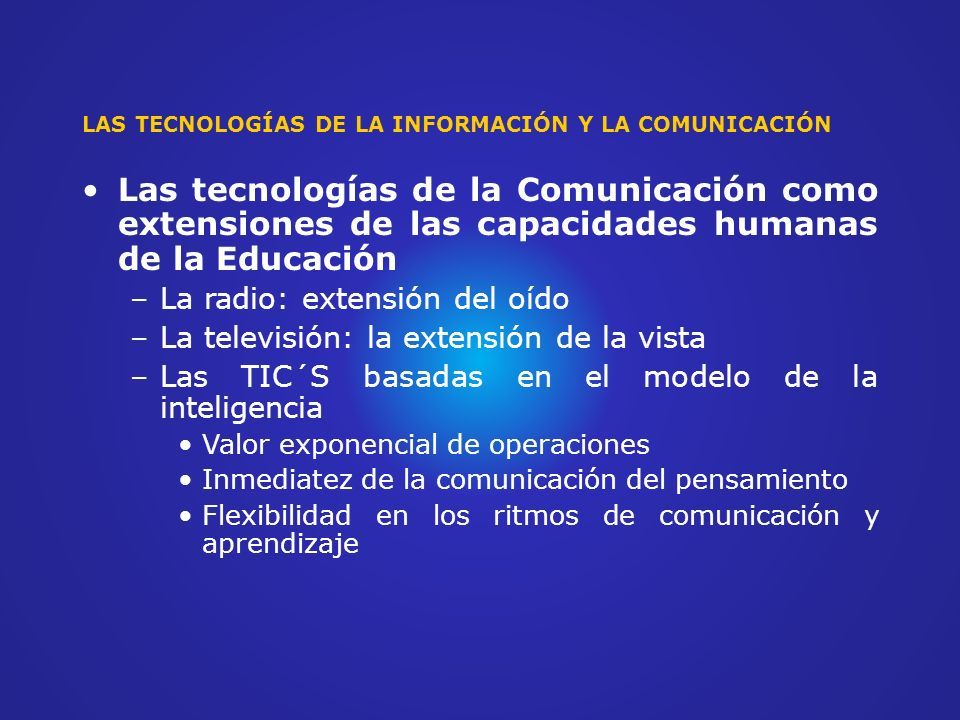 LAS TECNOLOGÍAS DE LA INFORMACIÓN Y LA COMUNICACIÓN

• Las tecnologías de la Comunicación como extensiones de las capacidades humanas de la Educación
– La radio: extensión del oído
– La televisión: la extensión de la vista
– Las TIC´S basadas en el modelo de la inteligencia
• Valor exponencial de operaciones
• Inmediatez de la comunicación del pensamiento
• Flexibilidad en los ritmos de comunicación y aprendizaje